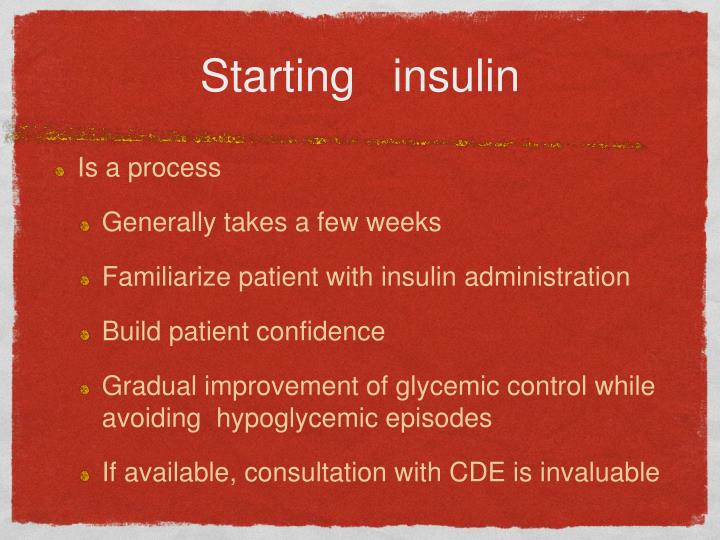 Starting insulin

Is a process

Generally takes a few weeks

Familiarize patient with insulin administration

Build patient confidence

Gradual improvement of glycemic control while avoiding hypoglycemic episodes

If available, consultation with CDE is invaluable